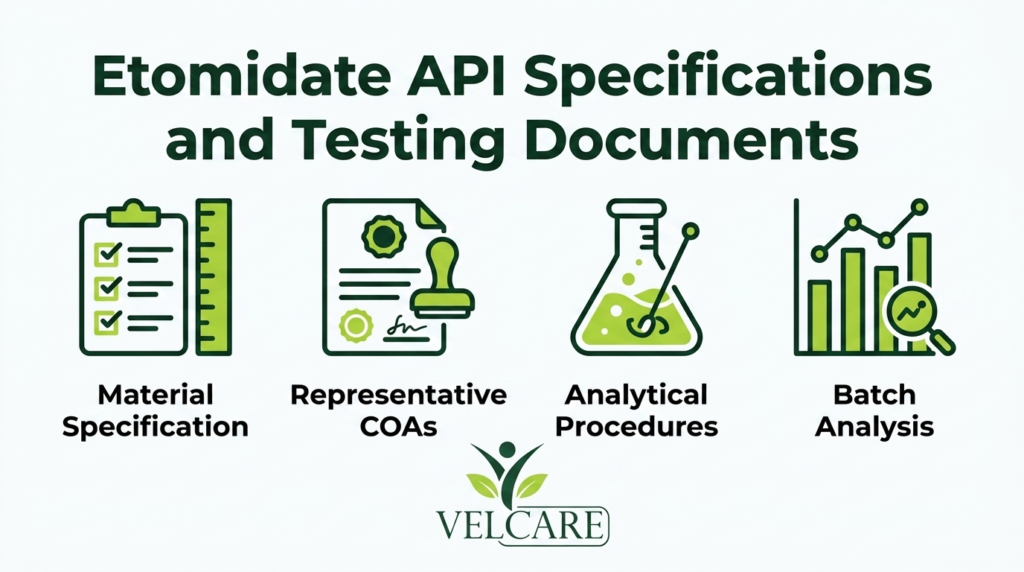 Etomidate API Specifications and Testing Documents

Material Specification

Representative COAs

Analytical Procedures

Batch Analysis

VELCARE